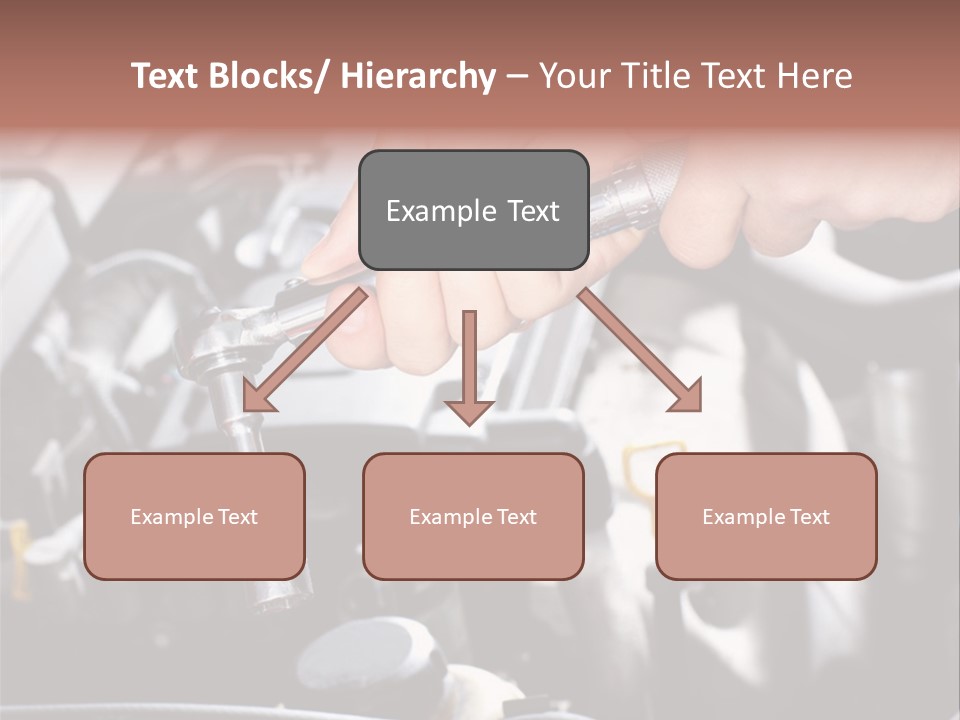 Text Blocks/ Hierarchy – Your Title Text Here

Example Text

Example Text

Example Text

Example Text